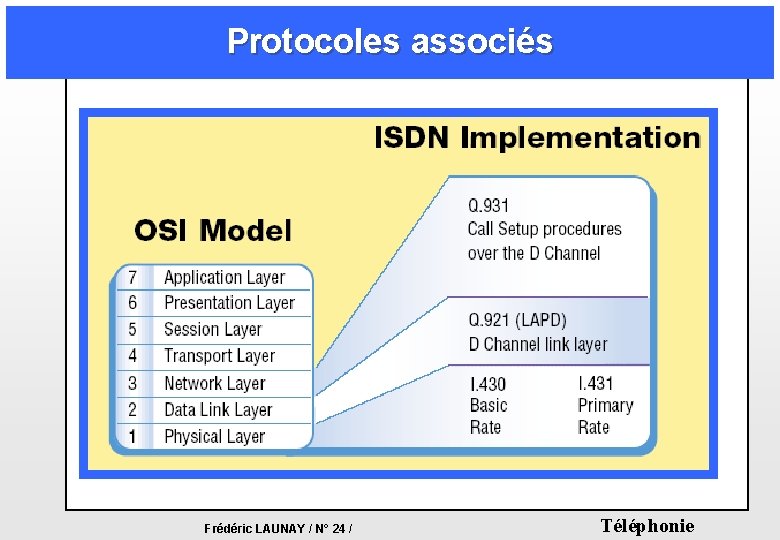 Protocoles associés

ISDN Implementation

OSI Model

7 Application Layer
6 Presentation Layer
5 Session Layer
4 Transport Layer
3 Network Layer
2 Data Link Layer
1 Physical Layer

Q.931
Call Setup procedures over the D Channel

Q.921 (LAPD)
D Channel link layer

I.430
Basic
Rate

I.431
Primary
Rate

Frédéric LAUNAY / N° 24 /

Téléphonie